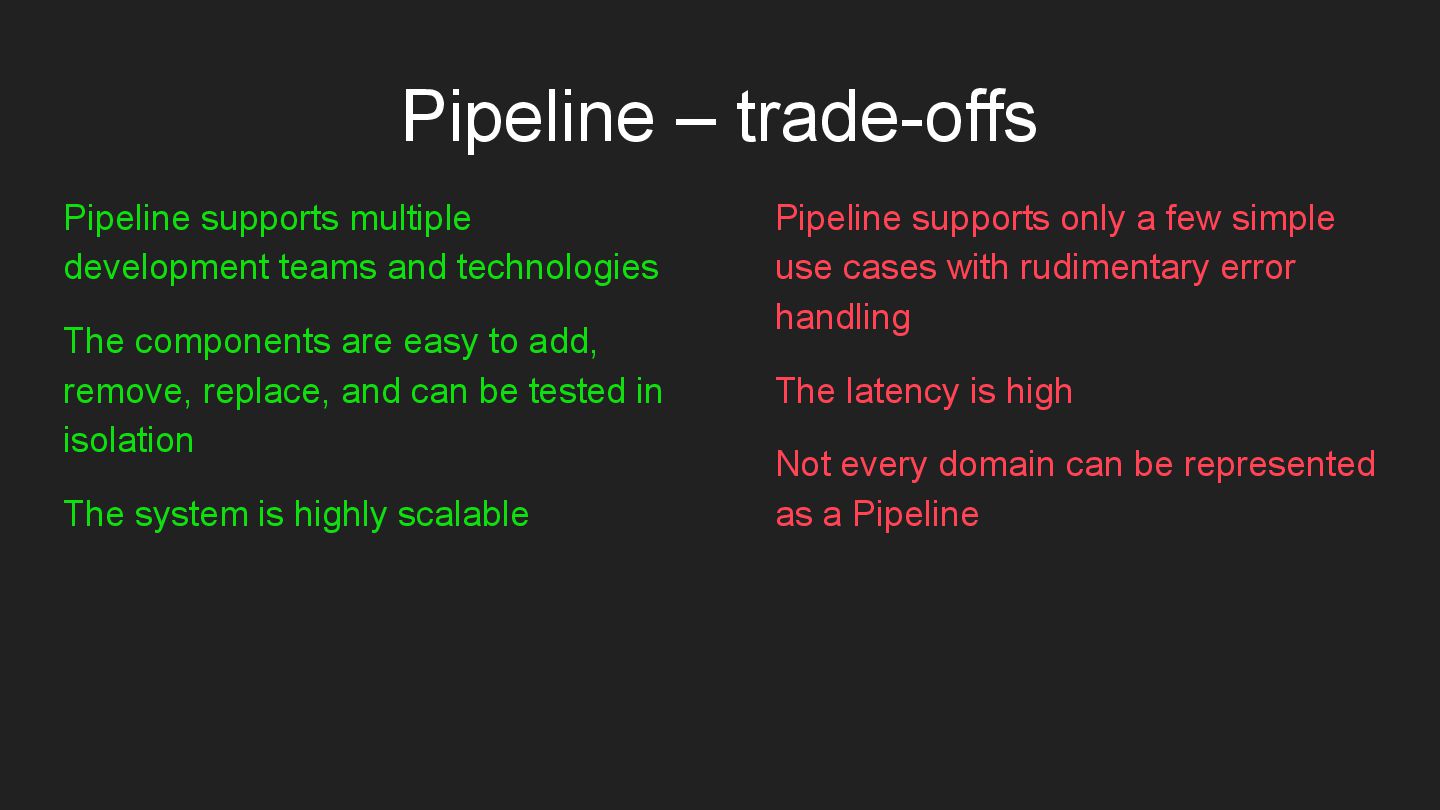 Pipeline – trade-offs

Pipeline supports multiple development teams and technologies

The components are easy to add, remove, replace, and can be tested in isolation

The system is highly scalable

Pipeline supports only a few simple use cases with rudimentary error handling

The latency is high

Not every domain can be represented as a Pipeline